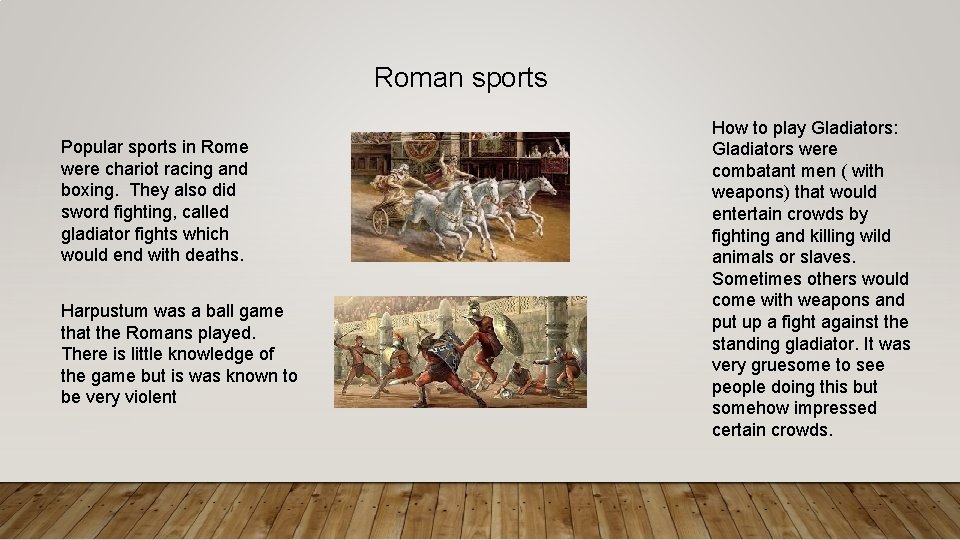 Roman sports

Popular sports in Rome were chariot racing and boxing. They also did sword fighting, called gladiator fights which would end with deaths.

Harpustum was a ball game that the Romans played. There is little knowledge of the game but is was known to be very violent

How to play Gladiators: Gladiators were combatant men ( with weapons) that would entertain crowds by fighting and killing wild animals or slaves. Sometimes others would come with weapons and put up a fight against the standing gladiator. It was very gruesome to see people doing this but somehow impressed certain crowds.